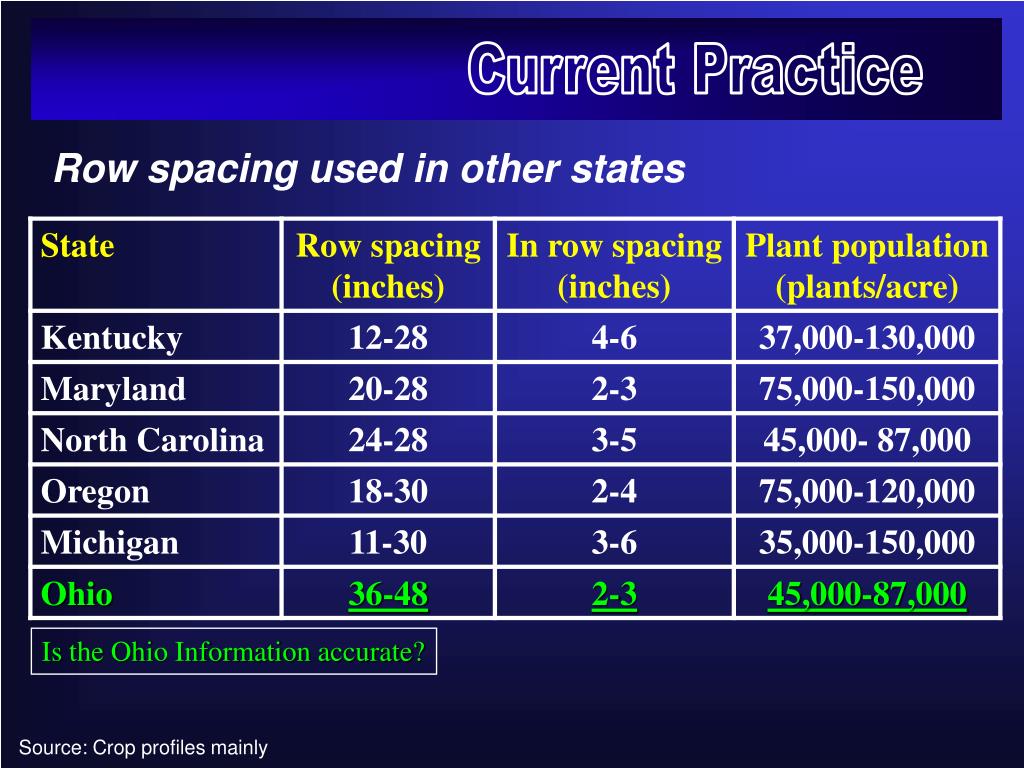 Current Practice

Row spacing used in other states

| State | Row spacing (inches) | In row spacing (inches) | Plant population (plants/acre) |
|---|---|---|---|
| Kentucky | 12-28 | 4-6 | 37,000-130,000 |
| Maryland | 20-28 | 2-3 | 75,000-150,000 |
| North Carolina | 24-28 | 3-5 | 45,000- 87,000 |
| Oregon | 18-30 | 2-4 | 75,000-120,000 |
| Michigan | 11-30 | 3-6 | 35,000-150,000 |
| Ohio | 36-48 | 2-3 | 45,000-87,000 |

Is the Ohio Information accurate?

Source: Crop profiles mainly